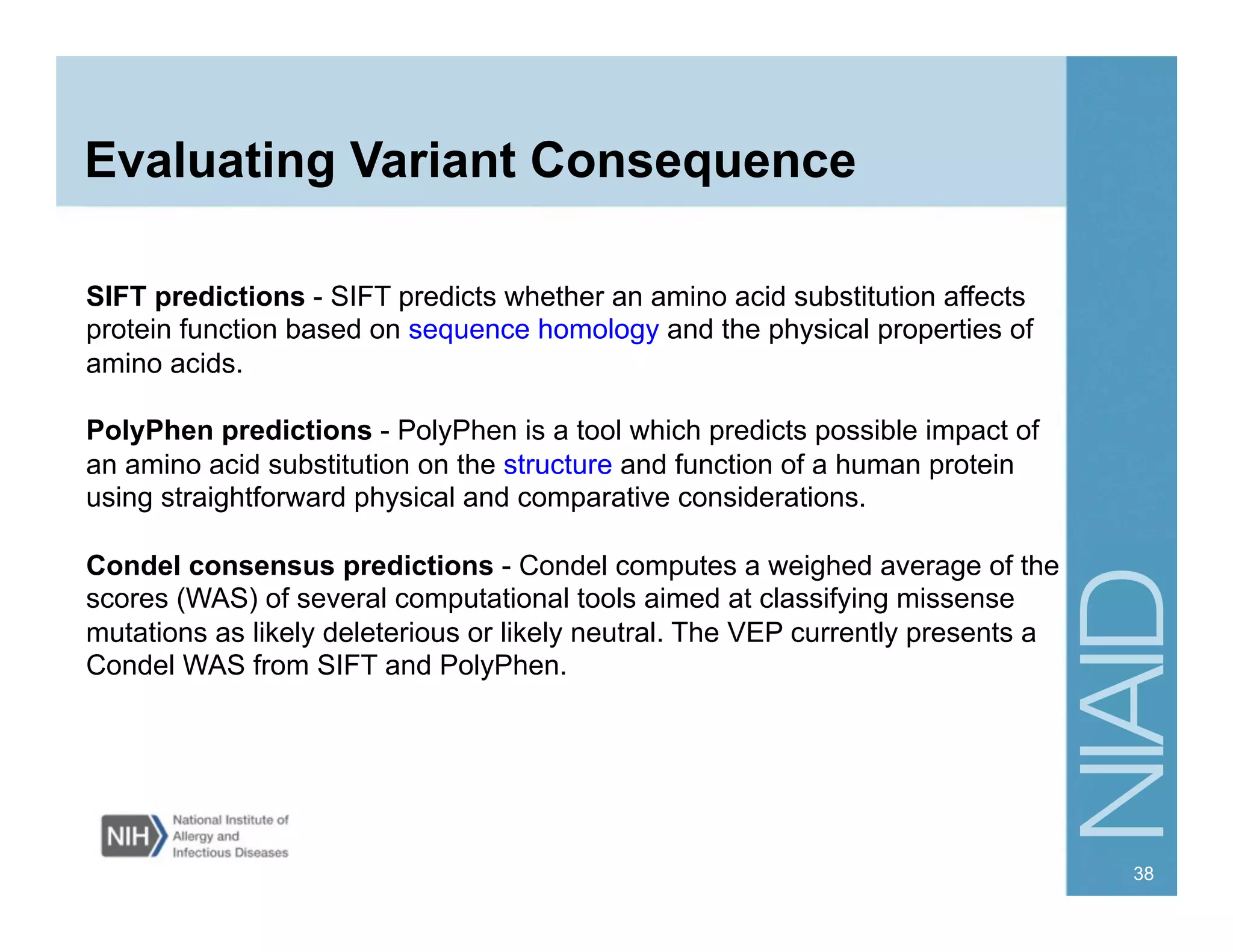 Evaluating Variant Consequence

SIFT predictions - SIFT predicts whether an amino acid substitution affects protein function based on sequence homology and the physical properties of amino acids.

PolyPhen predictions - PolyPhen is a tool which predicts possible impact of an amino acid substitution on the structure and function of a human protein using straightforward physical and comparative considerations.

Condel consensus predictions - Condel computes a weighed average of the scores (WAS) of several computational tools aimed at classifying missense mutations as likely deleterious or likely neutral. The VEP currently presents a Condel WAS from SIFT and PolyPhen.

NIH National Institute of Allergy and Infectious Diseases

NIAID

38